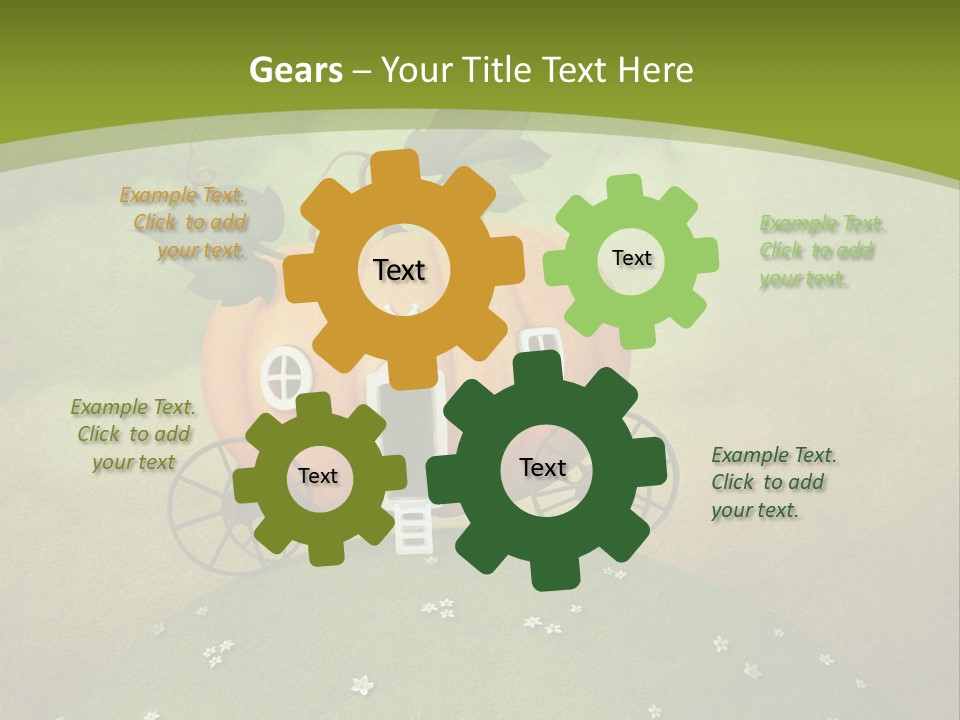 Gears – Your Title Text Here

Example Text. Click to add your text.

Text

Text

Example Text. Click to add your text.

Example Text. Click to add your text

Text

Text

Example Text. Click to add your text.